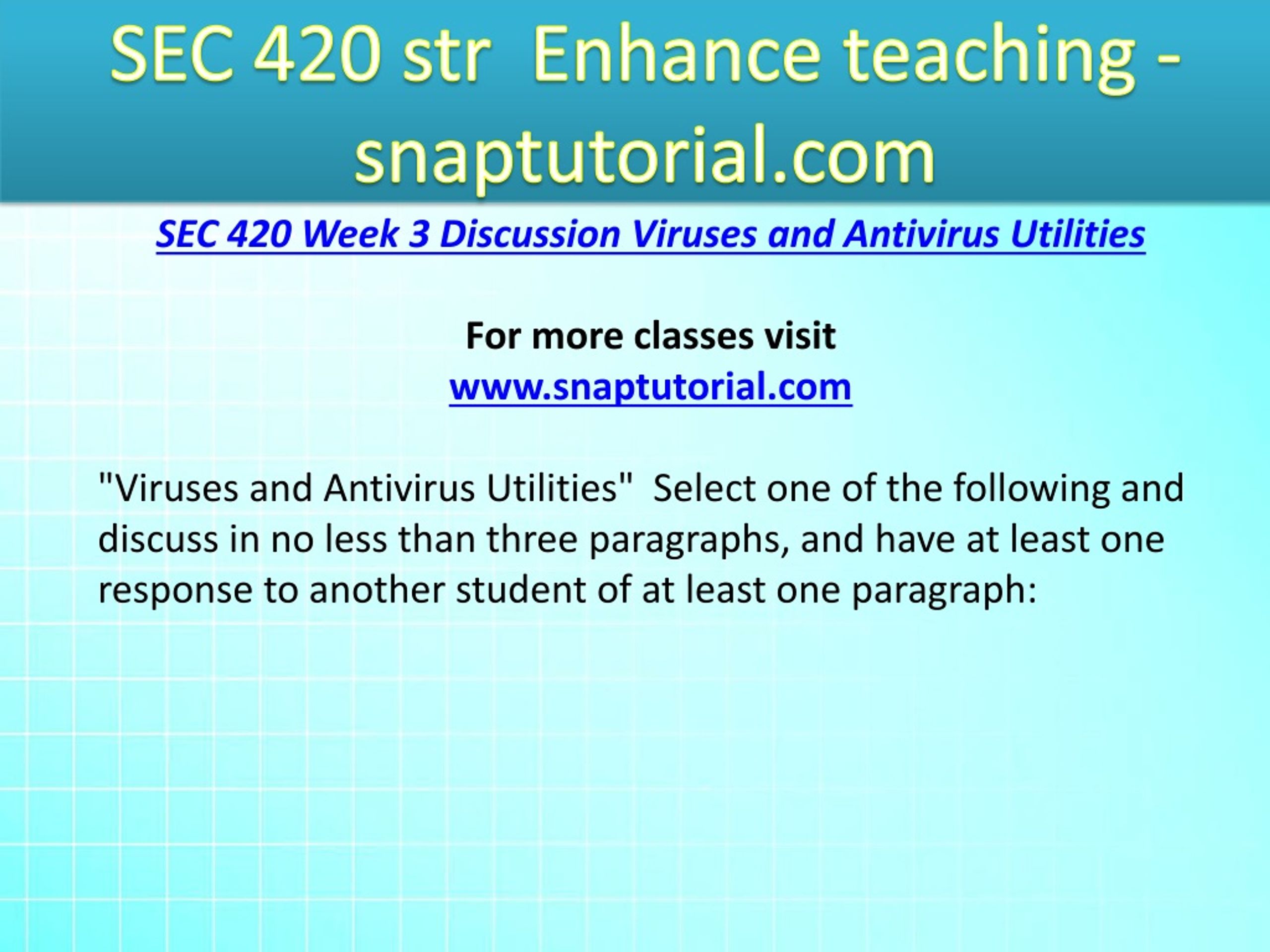 SEC 420 str Enhance teaching - snaptutorial.com

SEC 420 Week 3 Discussion Viruses and Antivirus Utilities

For more classes visit
www.snaptutorial.com

"Viruses and Antivirus Utilities" Select one of the following and discuss in no less than three paragraphs, and have at least one response to another student of at least one paragraph: